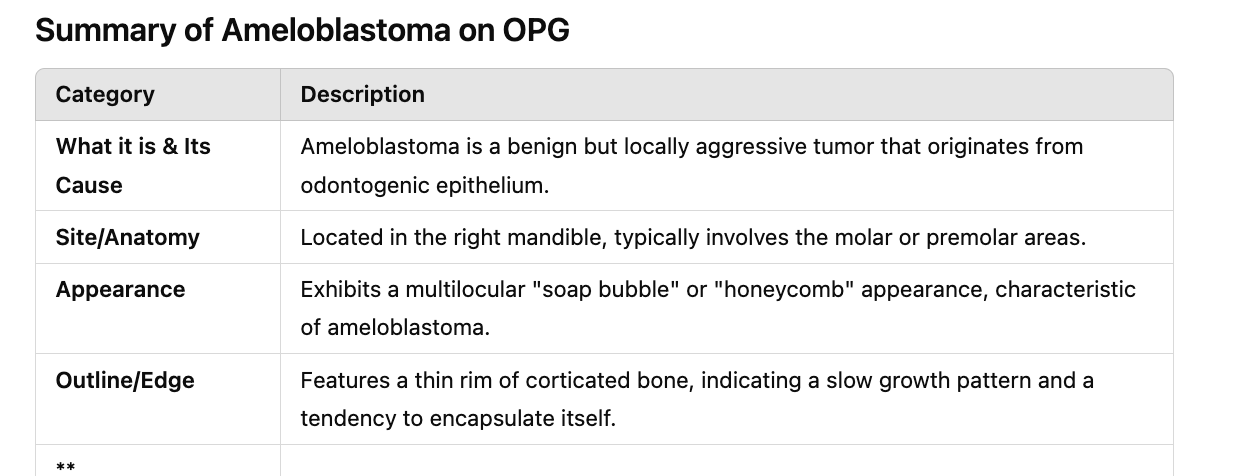 Summary of Ameloblastoma on OPG

| Category | Description |
|---|---|
| What it is & Its Cause | Ameloblastoma is a benign but locally aggressive tumor that originates from odontogenic epithelium. |
| Site/Anatomy | Located in the right mandible, typically involves the molar or premolar areas. |
| Appearance | Exhibits a multilocular "soap bubble" or "honeycomb" appearance, characteristic of ameloblastoma. |
| Outline/Edge | Features a thin rim of corticated bone, indicating a slow growth pattern and a tendency to encapsulate itself. |
| ** | |